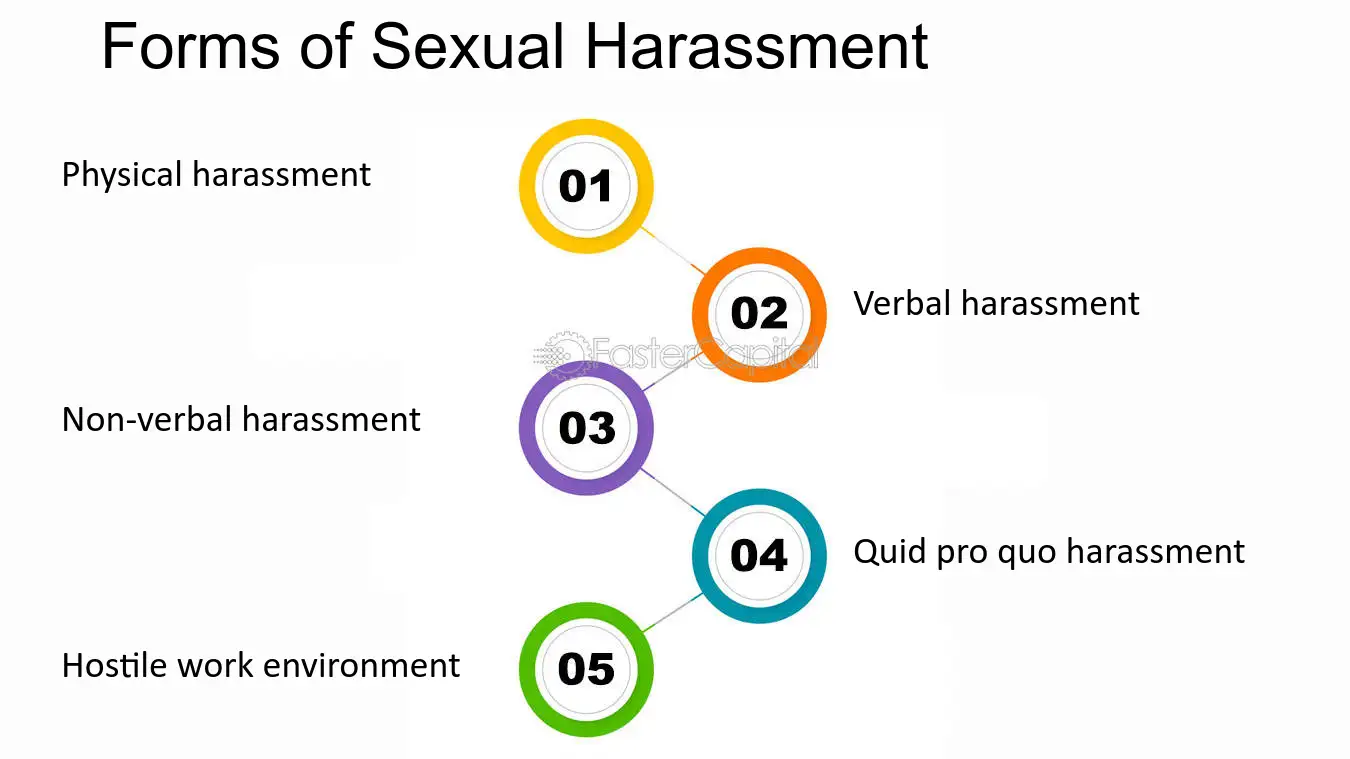 Forms of Sexual Harassment

Physical harassment

01

02

Verbal harassment

FasterCapital

Non-verbal harassment

03

04

Quid pro quo harassment

Hostile work environment

05